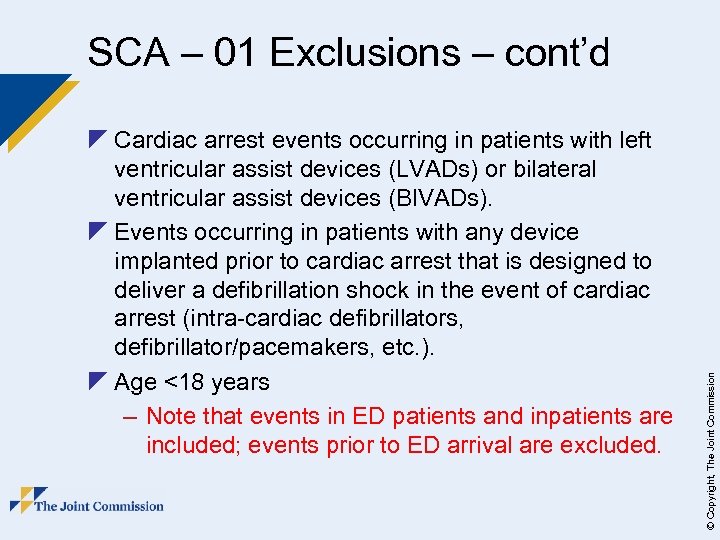 SCA – 01 Exclusions – cont'd

Cardiac arrest events occurring in patients with left ventricular assist devices (LVADs) or bilateral ventricular assist devices (BIVADs).

Events occurring in patients with any device implanted prior to cardiac arrest that is designed to deliver a defibrillation shock in the event of cardiac arrest (intra-cardiac defibrillators, defibrillator/pacemakers, etc.).

Age <18 years

– Note that events in ED patients and inpatients are included; events prior to ED arrival are excluded.

The Joint Commission

© Copyright, The Joint Commission